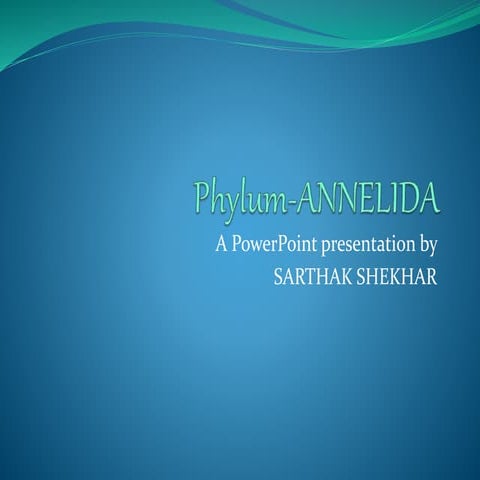 Phylum-ANNELIDA

A PowerPoint presentation by
SARTHAK SHEKHAR